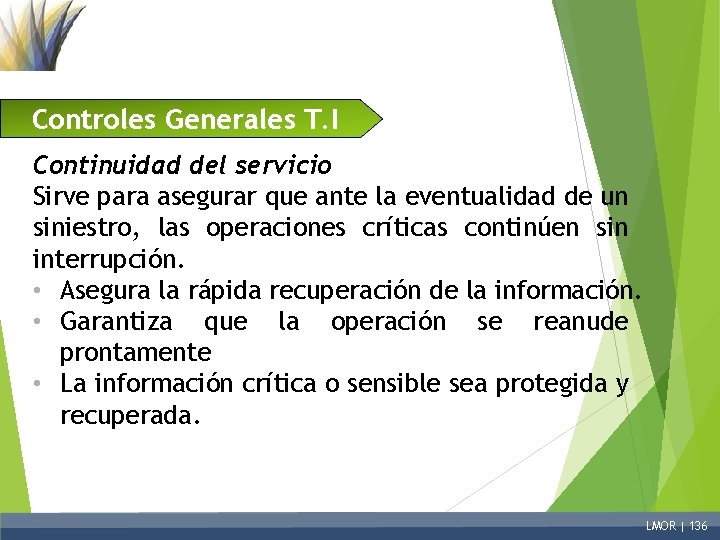 Controles Generales T.I

Continuidad del servicio

Sirve para asegurar que ante la eventualidad de un siniestro, las operaciones críticas continúen sin interrupción.

• Asegura la rápida recuperación de la información.
• Garantiza que la operación se reanude prontamente
• La información crítica o sensible sea protegida y recuperada.

LMOR | 136